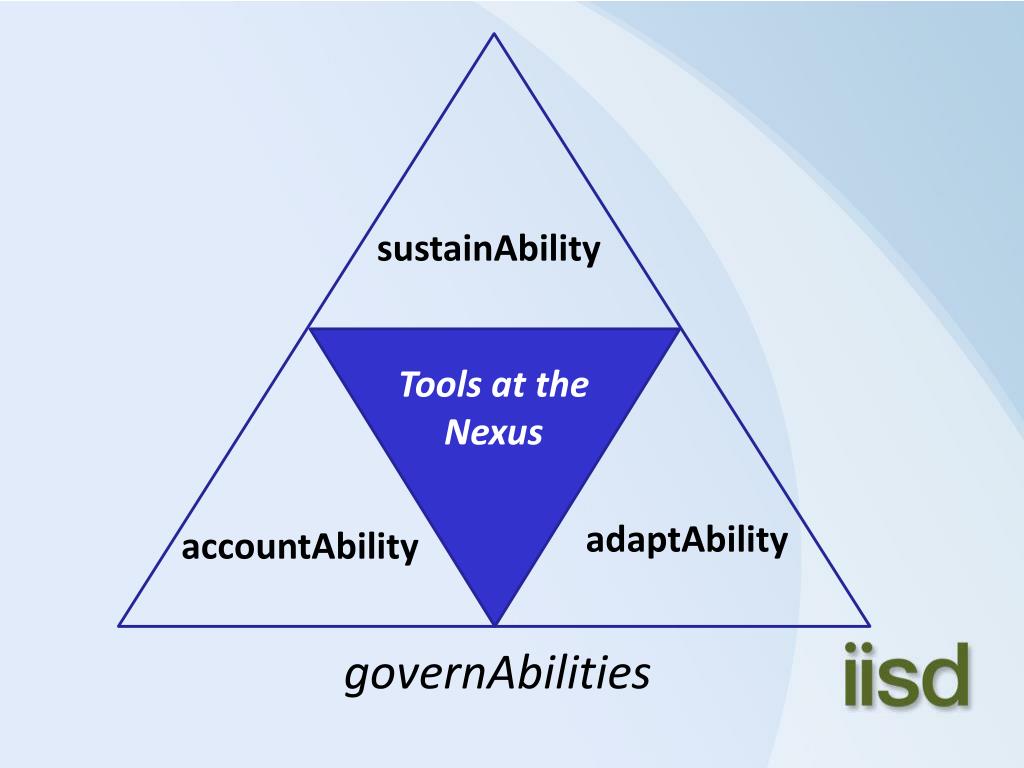 sustainAbility

Tools at the Nexus

accountAbility

adaptAbility

governAbilities

iisd